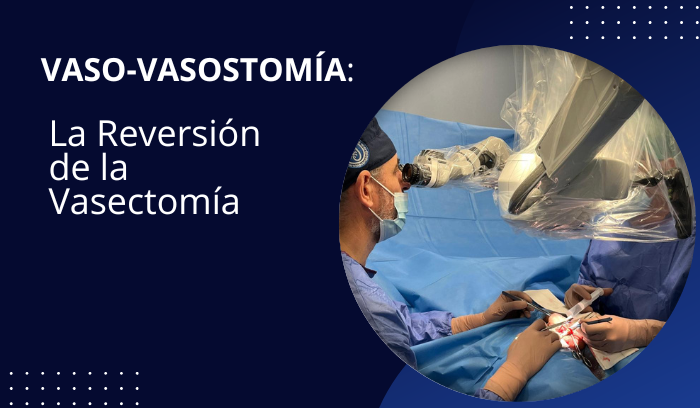 VASO-VASOSTOMÍA:

La Reversión de la Vasectomía